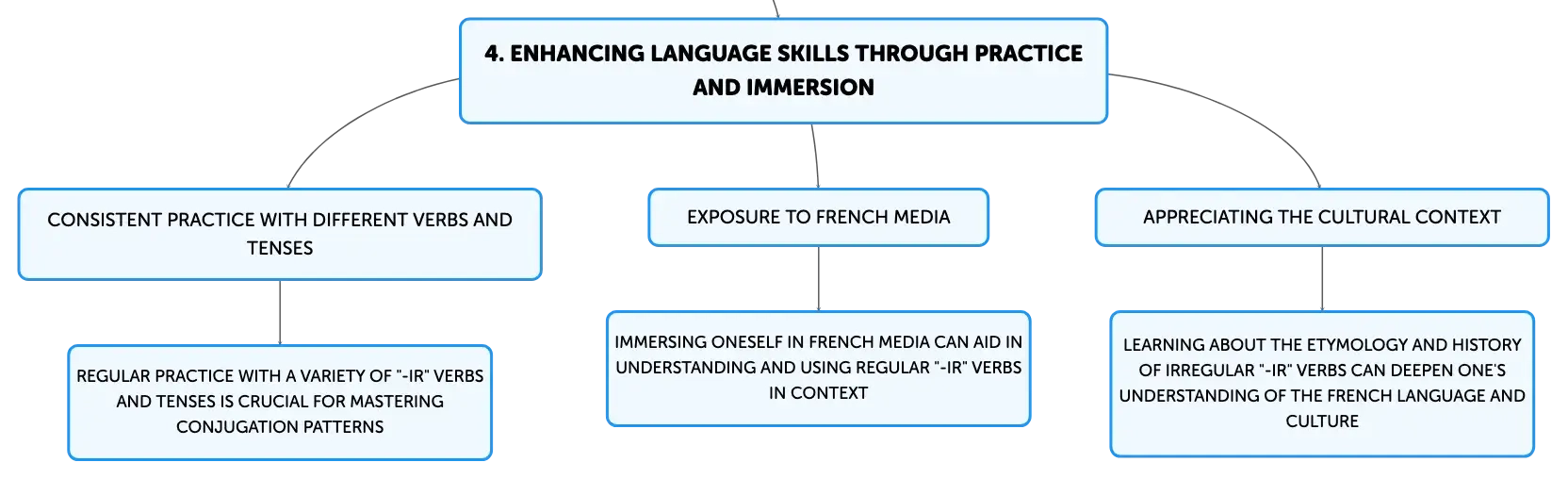 4. ENHANCING LANGUAGE SKILLS THROUGH PRACTICE AND IMMERSION

CONSISTENT PRACTICE WITH DIFFERENT VERBS AND TENSES

REGULAR PRACTICE WITH A VARIETY OF "-IR" VERBS AND TENSES IS CRUCIAL FOR MASTERING CONJUGATION PATTERNS

EXPOSURE TO FRENCH MEDIA

IMMERSING ONESELF IN FRENCH MEDIA CAN AID IN UNDERSTANDING AND USING REGULAR "-IR" VERBS IN CONTEXT

APPRECIATING THE CULTURAL CONTEXT

LEARNING ABOUT THE ETYMOLOGY AND HISTORY OF IRREGULAR "-IR" VERBS CAN DEEPEN ONE'S UNDERSTANDING OF THE FRENCH LANGUAGE AND CULTURE